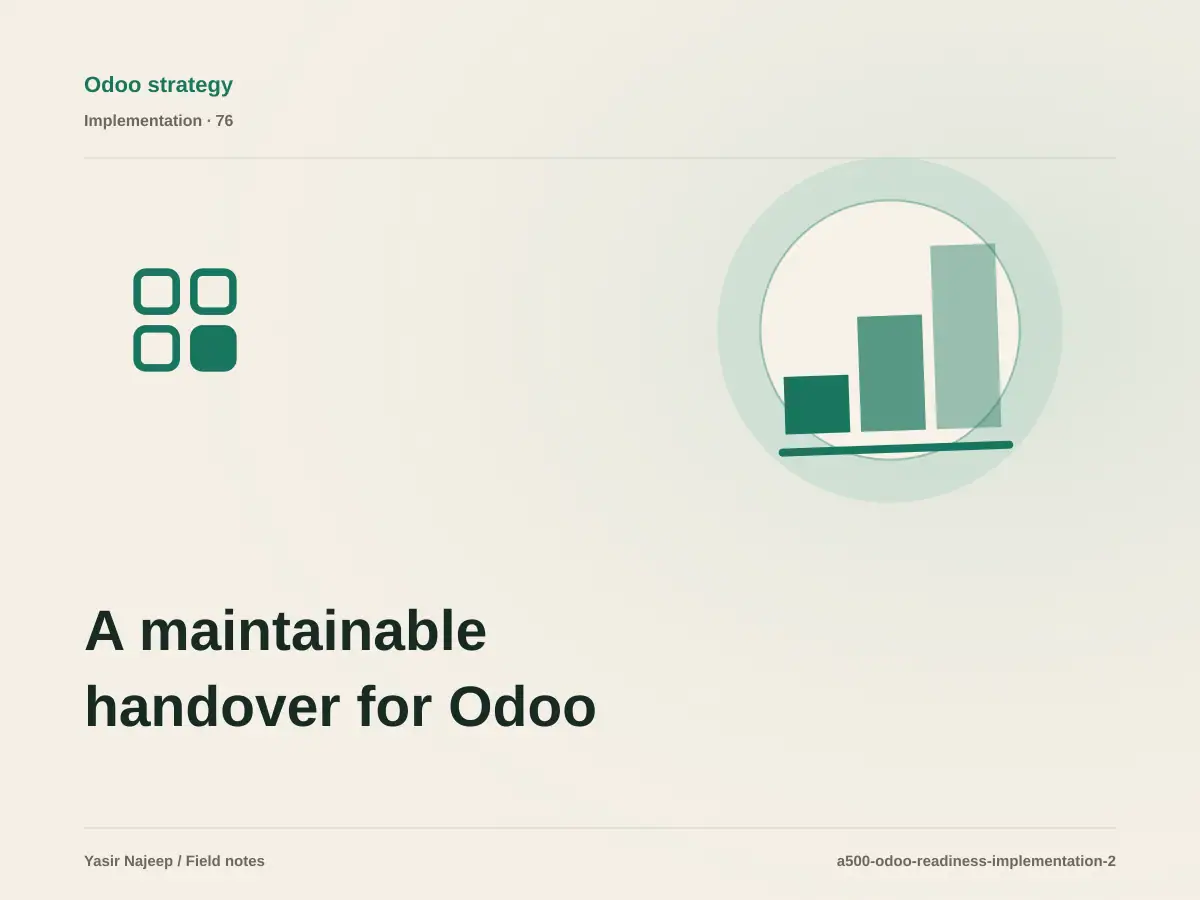 Odoo strategy

Implementation · 76

A maintainable handover for Odoo

Yasir Najeep / Field notes

a500-odoo-readiness-implementation-2